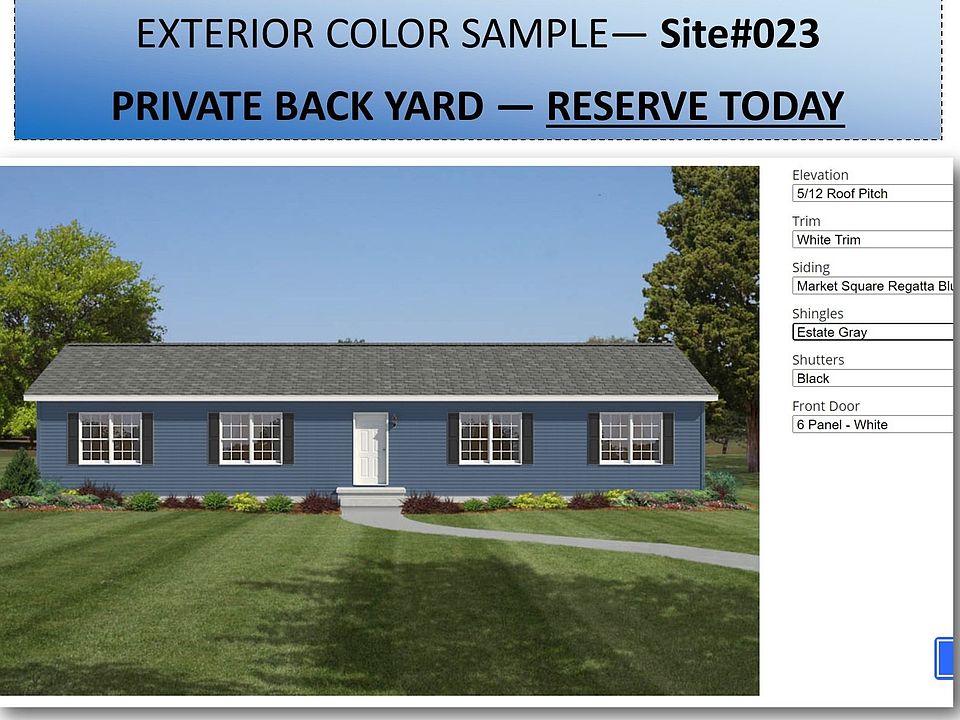 EXTERIOR COLOR SAMPLE— Site#023

PRIVATE BACK YARD — RESERVE TODAY

Elevation
5/12 Roof Pitch

Trim
White Trim

Siding
Market Square Regatta Blu

Shingles
Estate Gray

Shutters
Black

Front Door
6 Panel - White